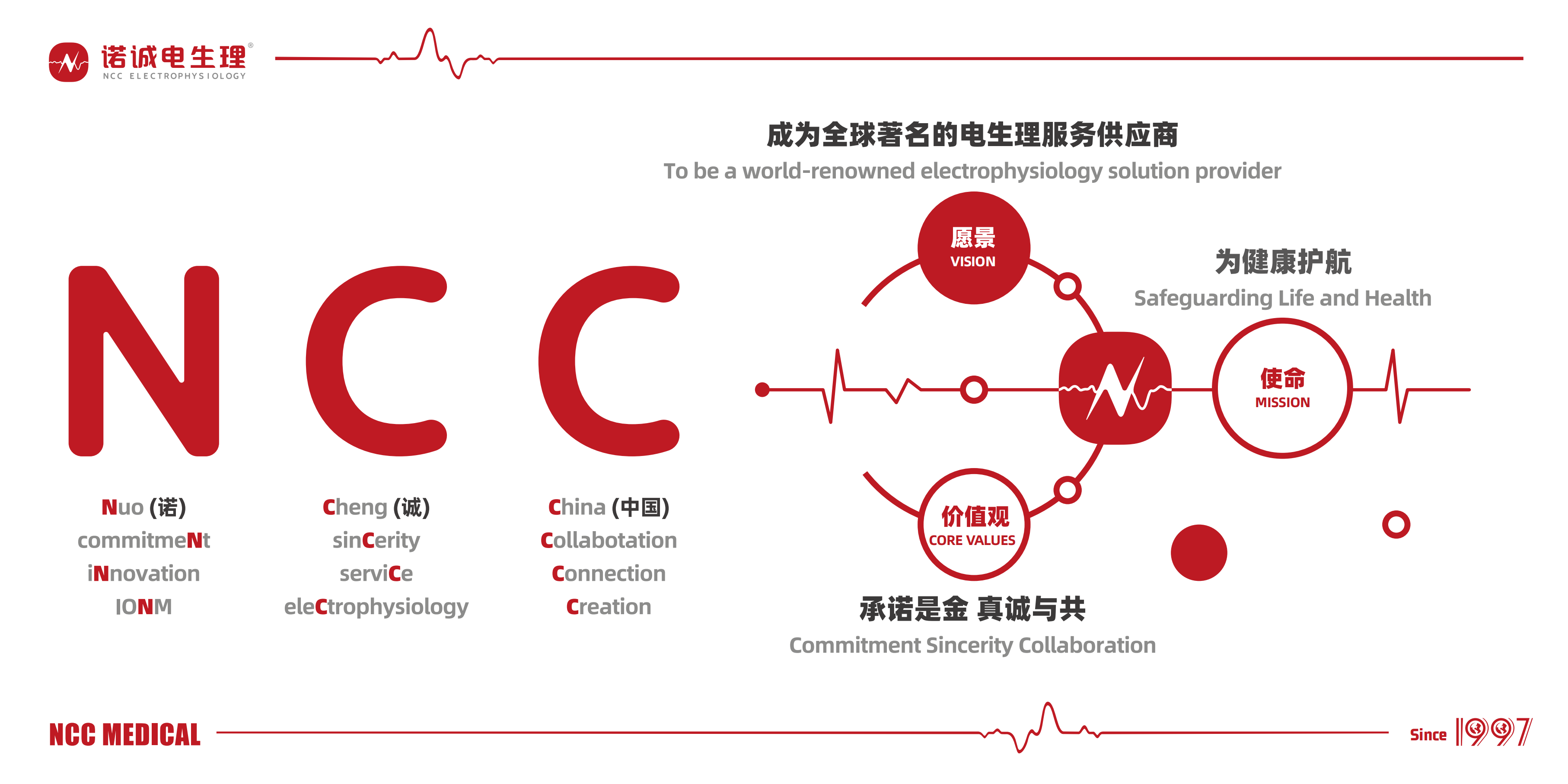 诺诚电生理®
NCC ELECTROPHYSIOLOGY

成为全球著名的电生理服务供应商
To be a world-renowned electrophysiology solution provider

N C C

Nuo (诺)
commitmeNt
iNnovation
IONM

Cheng (诚)
sinCerity
serviCe
eleCtrophysiology

China (中国)
Collabotation
Connection
Creation

愿景
VISION

为健康护航
Safeguarding Life and Health

使命
MISSION

价值观
CORE VALUES

承诺是金 真诚与共
Commitment Sincerity Collaboration

NCC MEDICAL

Since 1997